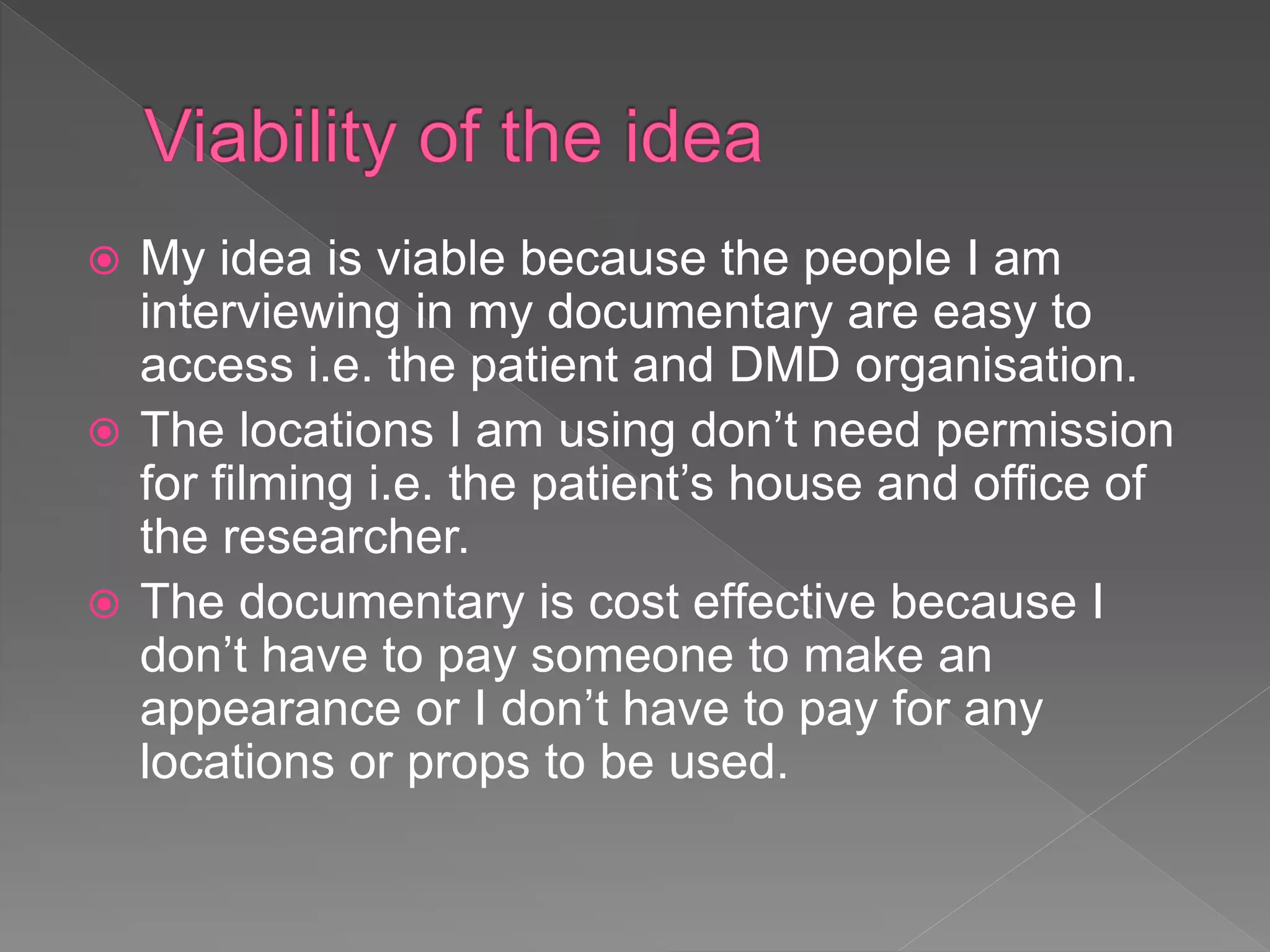 Viability of the idea

My idea is viable because the people I am interviewing in my documentary are easy to access i.e. the patient and DMD organisation.

The locations I am using don’t need permission for filming i.e. the patient’s house and office of the researcher.

The documentary is cost effective because I don’t have to pay someone to make an appearance or I don’t have to pay for any locations or props to be used.